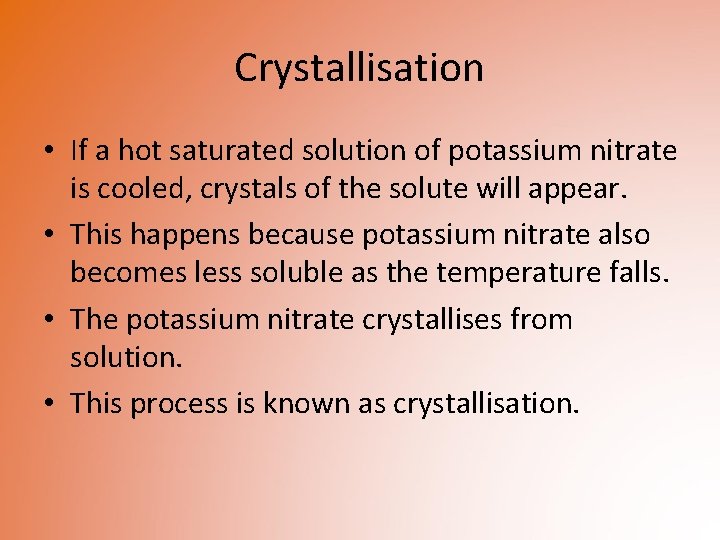 Crystallisation

• If a hot saturated solution of potassium nitrate is cooled, crystals of the solute will appear.
• This happens because potassium nitrate also becomes less soluble as the temperature falls.
• The potassium nitrate crystallises from solution.
• This process is known as crystallisation.